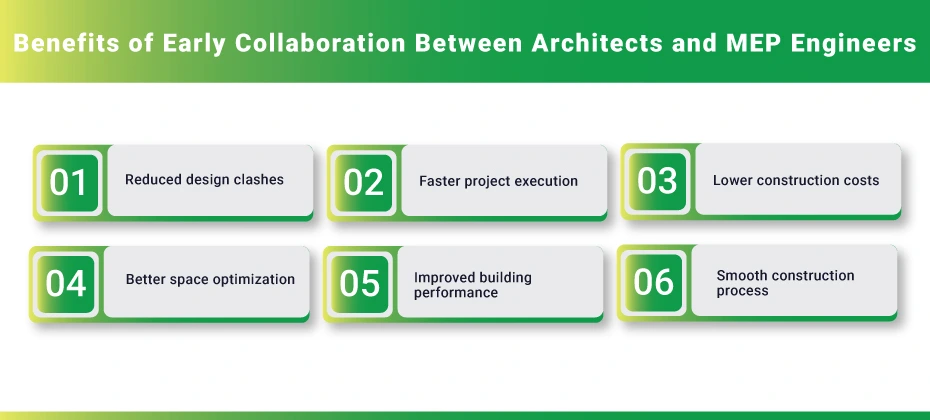 Benefits of Early Collaboration Between Architects and MEP Engineers

01 Reduced design clashes

02 Faster project execution

03 Lower construction costs

04 Better space optimization

05 Improved building performance

06 Smooth construction process